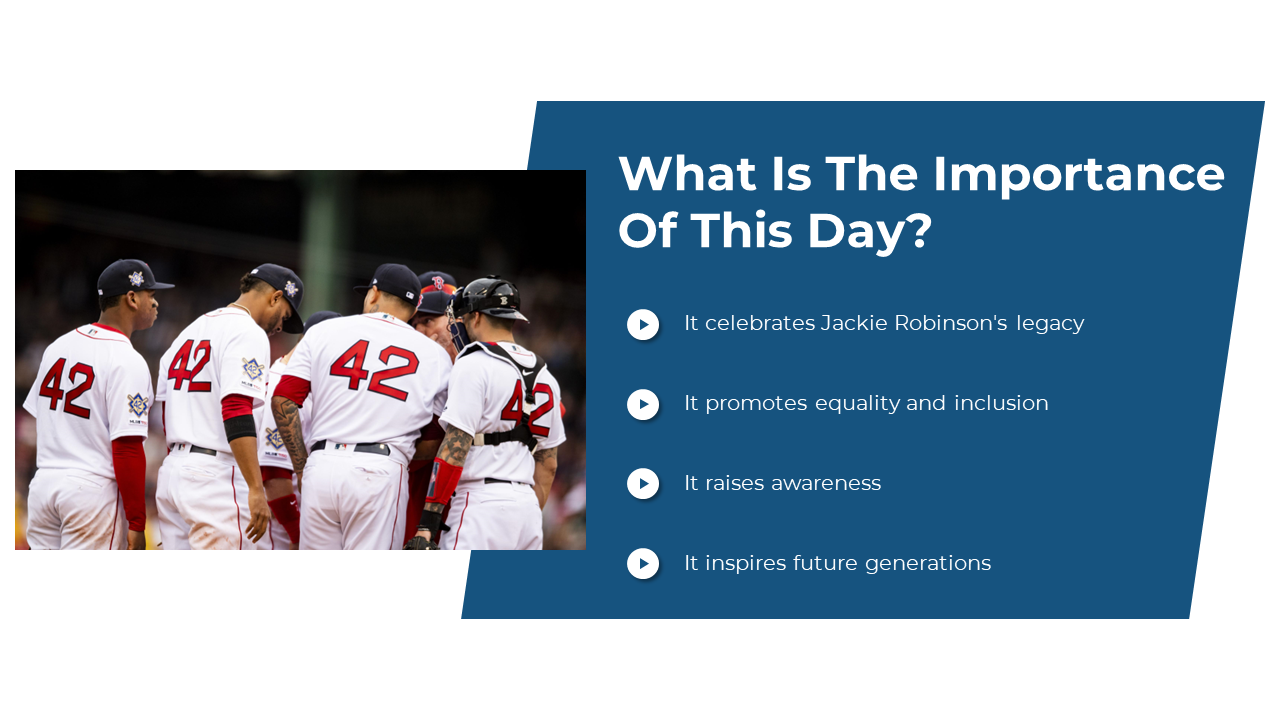 42

42

42

42

What Is The Importance Of This Day?

It celebrates Jackie Robinson's legacy

It promotes equality and inclusion

It raises awareness

It inspires future generations